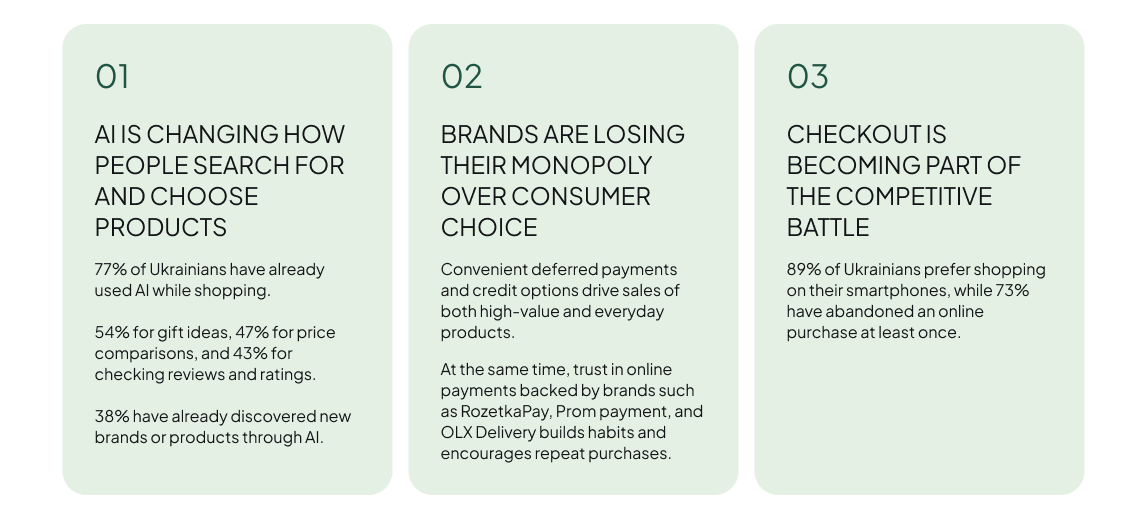 01

AI IS CHANGING HOW PEOPLE SEARCH FOR AND CHOOSE PRODUCTS

77% of Ukrainians have already used AI while shopping.

54% for gift ideas, 47% for price comparisons, and 43% for checking reviews and ratings.

38% have already discovered new brands or products through AI.

02

BRANDS ARE LOSING THEIR MONOPOLY OVER CONSUMER CHOICE

Convenient deferred payments and credit options drive sales of both high-value and everyday products.

At the same time, trust in online payments backed by brands such as RozetkaPay, Prom payment, and OLX Delivery builds habits and encourages repeat purchases.

03

CHECKOUT IS BECOMING PART OF THE COMPETITIVE BATTLE

89% of Ukrainians prefer shopping on their smartphones, while 73% have abandoned an online purchase at least once.